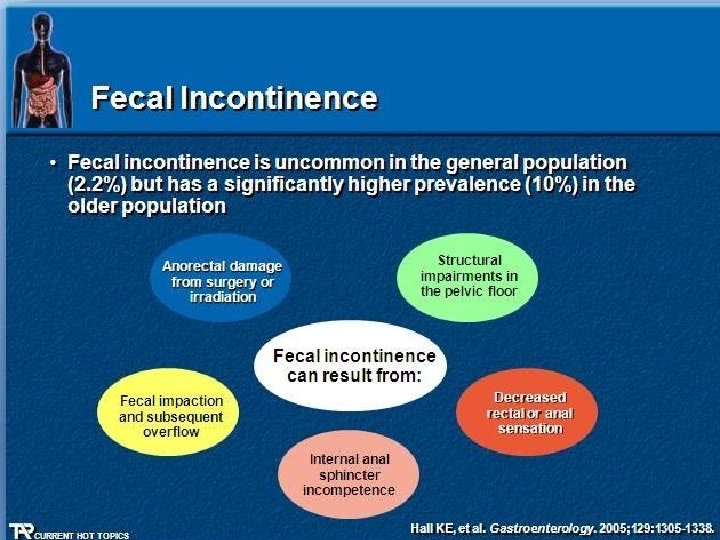 Fecal Incontinence

• Fecal incontinence is uncommon in the general population (2.2%) but has a significantly higher prevalence (10%) in the older population

Anorectal damage from surgery or irradiation

Structural impairments in the pelvic floor

Fecal incontinence can result from:

Fecal impaction and subsequent overflow

Decreased rectal or anal sensation

Internal anal sphincter incompetence

TAR CURRENT HOT TOPICS

Hall KE, et al. Gastroenterology. 2005;129:1305-1338.